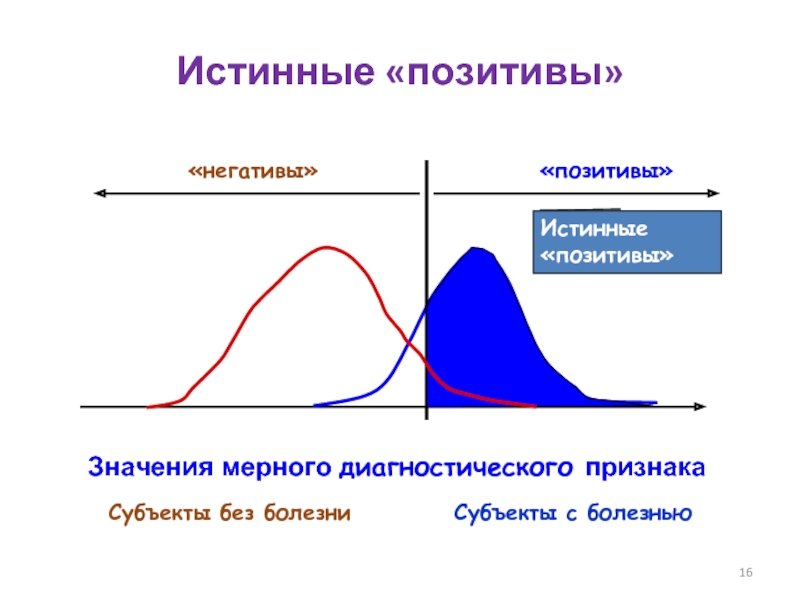 Истинные «позитивы»

«негативы»

«позитивы»

Истинные «позитивы»

Значения мерного диагностического признака

Субъекты без болезни

Субъекты с болезнью

16